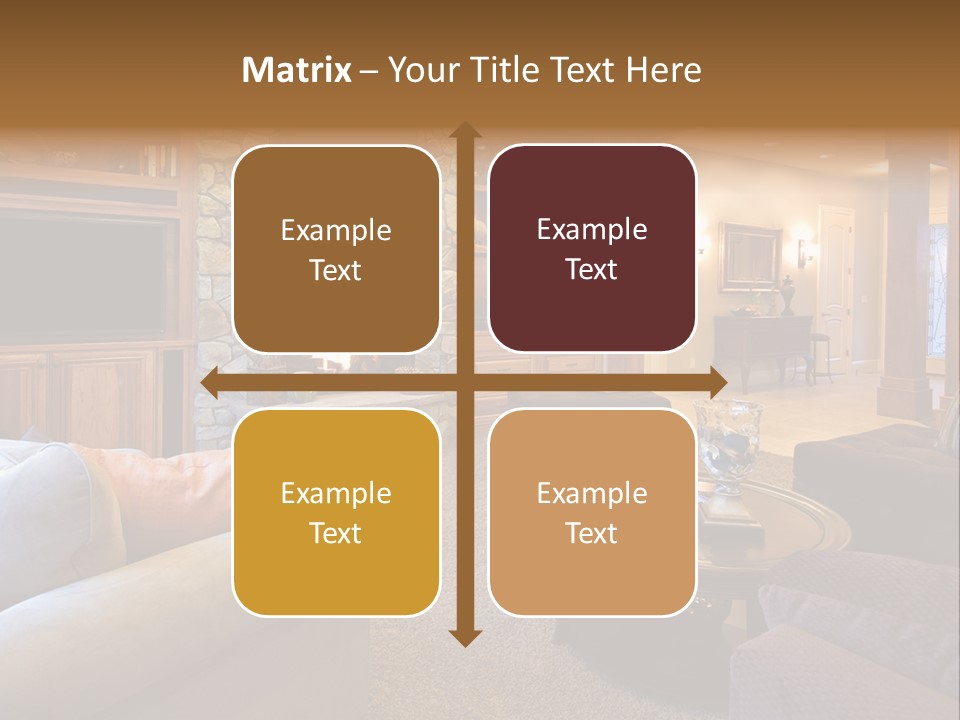 Matrix – Your Title Text Here

Example Text

Example Text

Example Text

Example Text